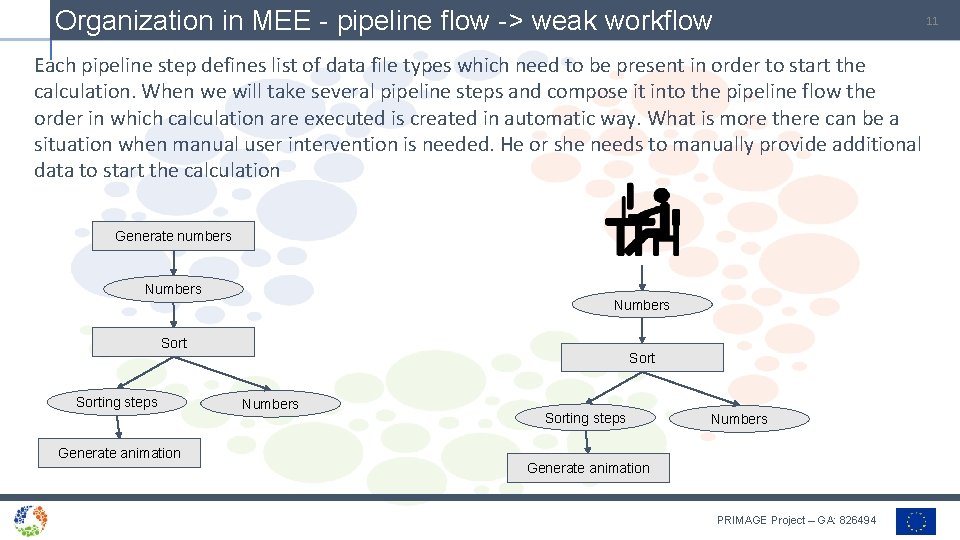 Organization in MEE - pipeline flow -> weak workflow

11

Each pipeline step defines list of data file types which need to be present in order to start the calculation. When we will take several pipeline steps and compose it into the pipeline flow the order in which calculation are executed is created in automatic way. What is more there can be a situation when manual user intervention is needed. He or she needs to manually provide additional data to start the calculation

Generate numbers

Numbers

Sort

Sorting steps

Numbers

Generate animation

Numbers

Sort

Sorting steps

Numbers

Generate animation

PRIMAGE Project – GA: 826494